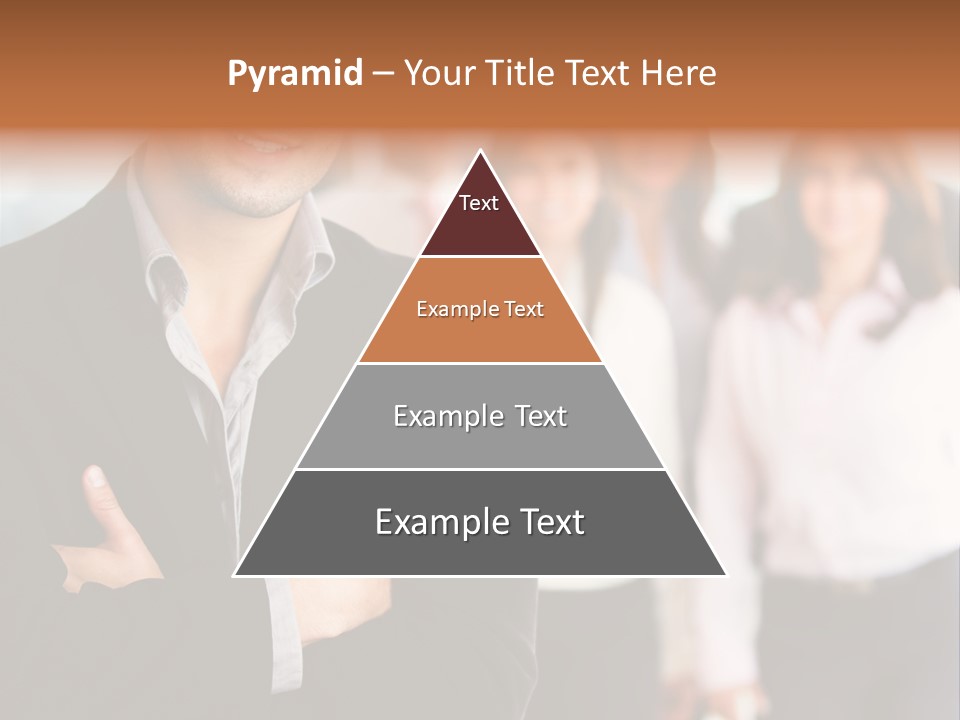 Pyramid – Your Title Text Here

Text

Example Text

Example Text

Example Text